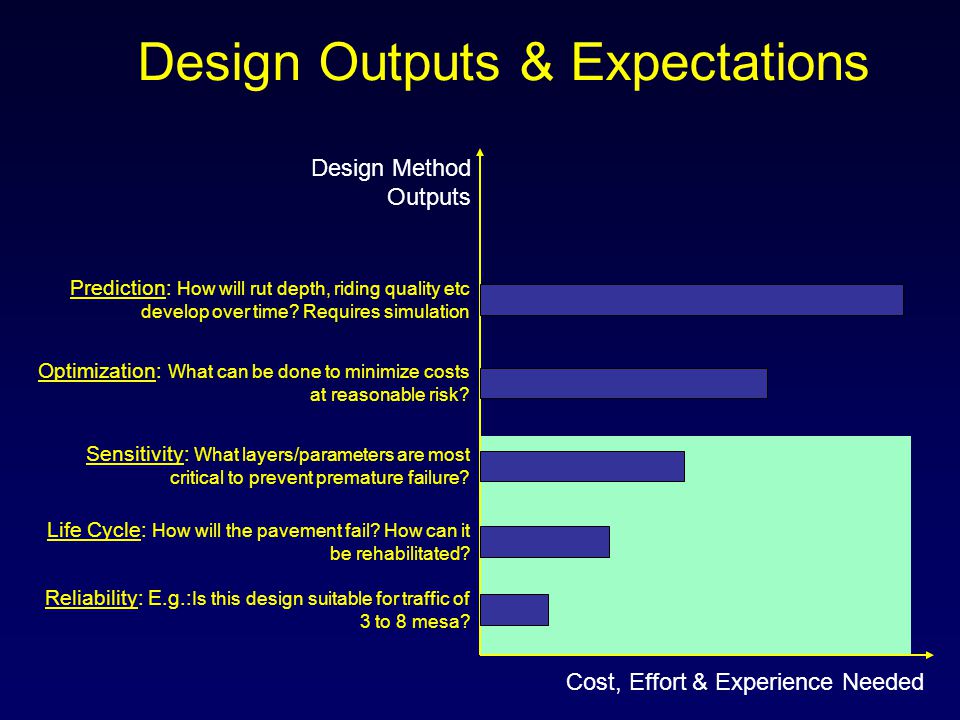 Design Outputs & Expectations

Design Method Outputs

Prediction: How will rut depth, riding quality etc develop over time? Requires simulation

Optimization: What can be done to minimize costs at reasonable risk?

Sensitivity: What layers/parameters are most critical to prevent premature failure?

Life Cycle: How will the pavement fail? How can it be rehabilitated?

Reliability: E.g.:Is this design suitable for traffic of 3 to 8 mesa?

Cost, Effort & Experience Needed